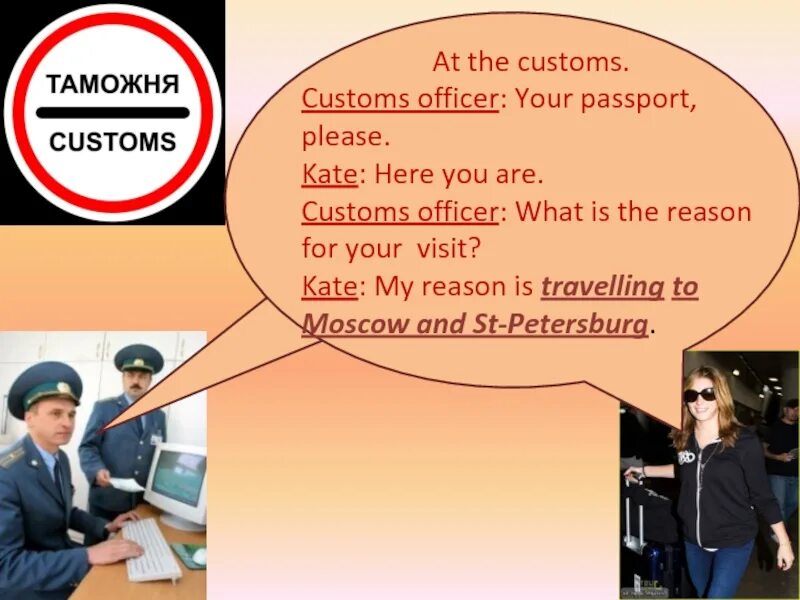 ТАМОЖНЯ
CUSTOMS

At the customs.
Customs officer: Your passport, please.
Kate: Here you are.
Customs officer: What is the reason for your visit?
Kate: My reason is travelling to Moscow and St-Petersburg.